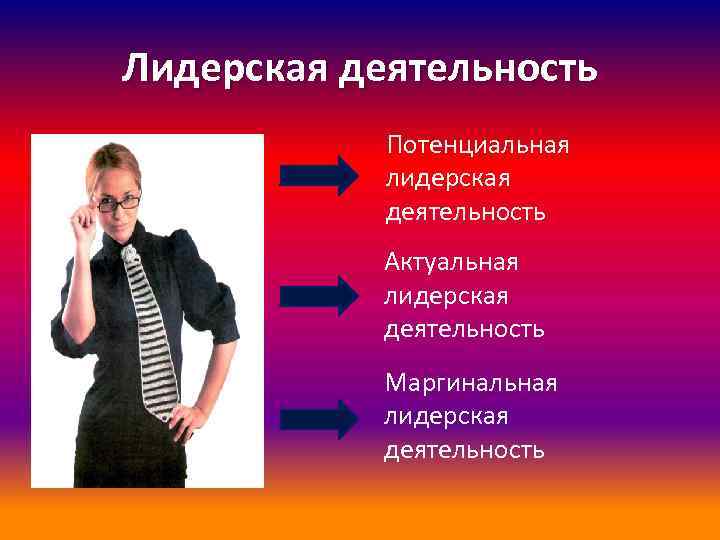 Лидерская деятельность

Потенциальная лидерская деятельность

Актуальная лидерская деятельность

Маргинальная лидерская деятельность